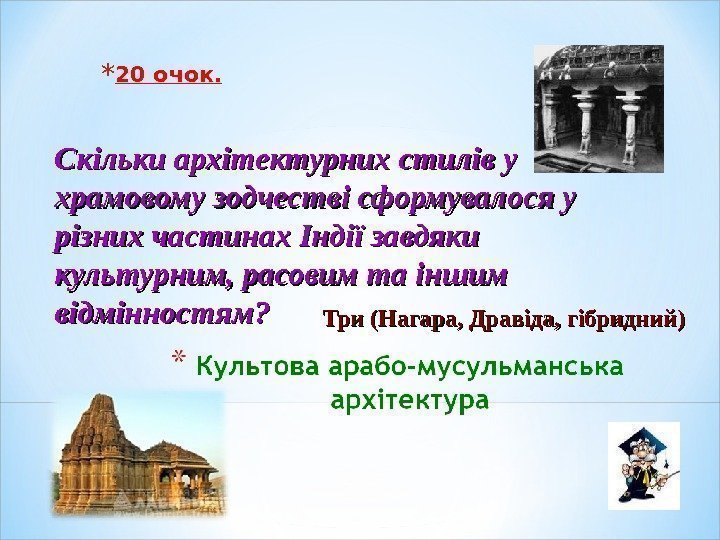 *20 очок.

Скільки архітектурних стилів у храмовому зодчестві сформувалося у різних частинах Індії завдяки культурним, расовим та іншим відмінностям?

Три (Нагара, Дравіда, гібридний)

* Культова арабо-мусульманська архітектура